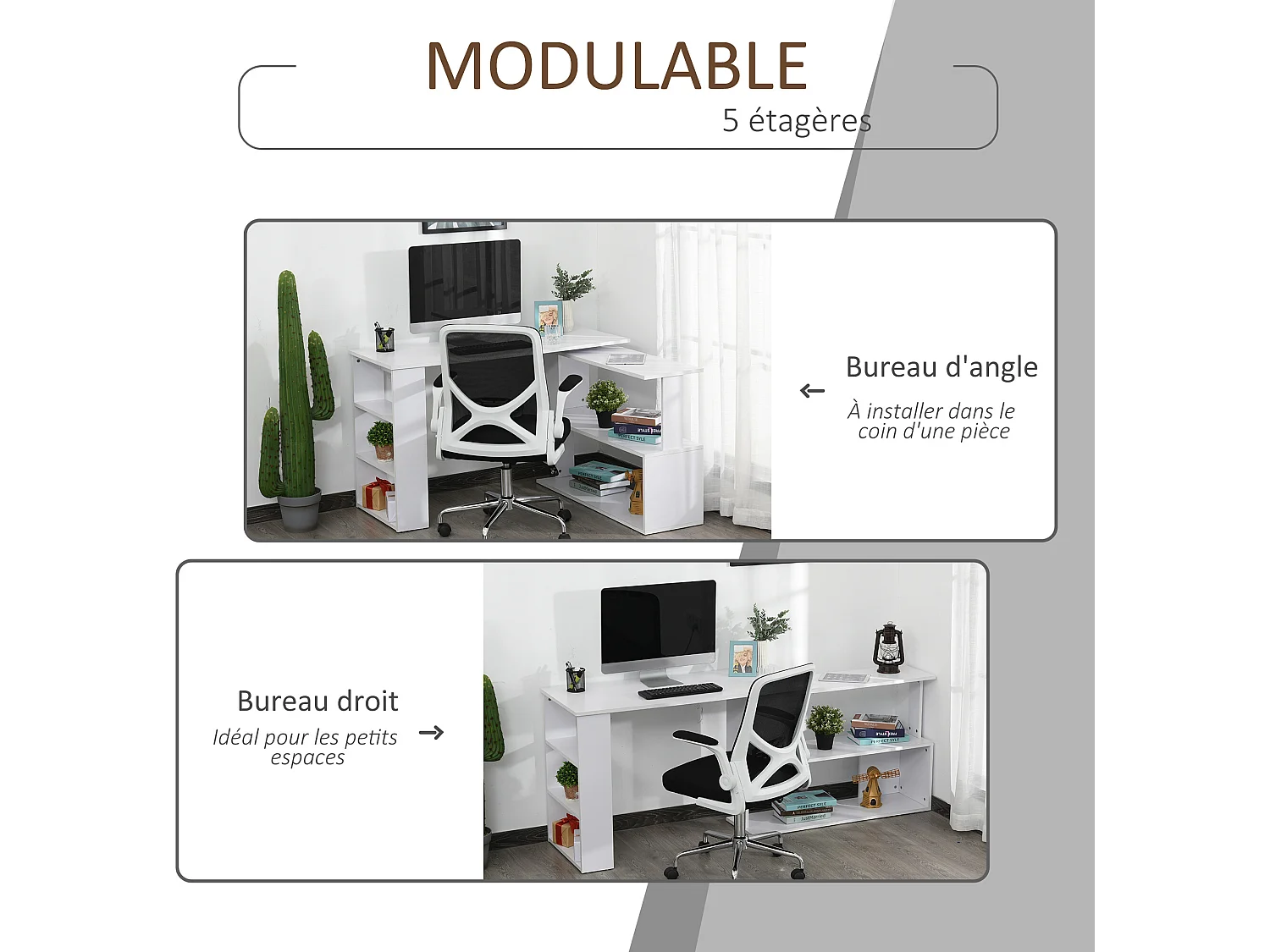 MODULABLE
5 étagères

Bureau d'angle
À installer dans le coin d'une pièce

Bureau droit
Idéal pour les petits espaces